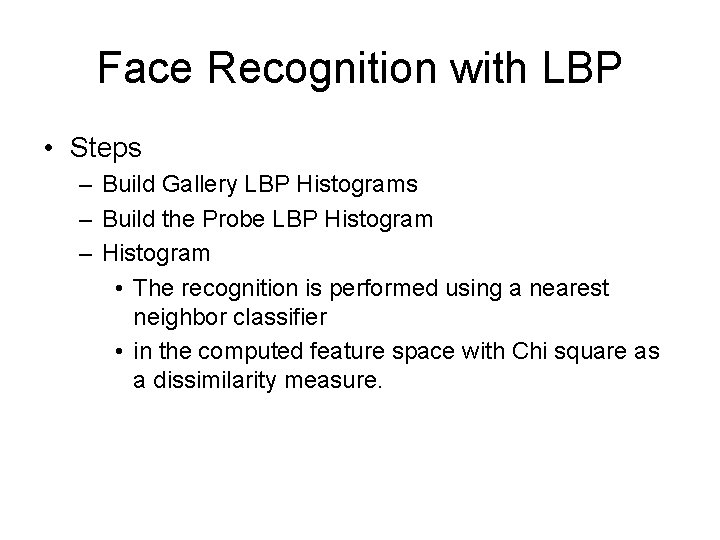 Face Recognition with LBP

• Steps
– Build Gallery LBP Histograms
– Build the Probe LBP Histogram
– Histogram
• The recognition is performed using a nearest neighbor classifier
• in the computed feature space with Chi square as a dissimilarity measure.